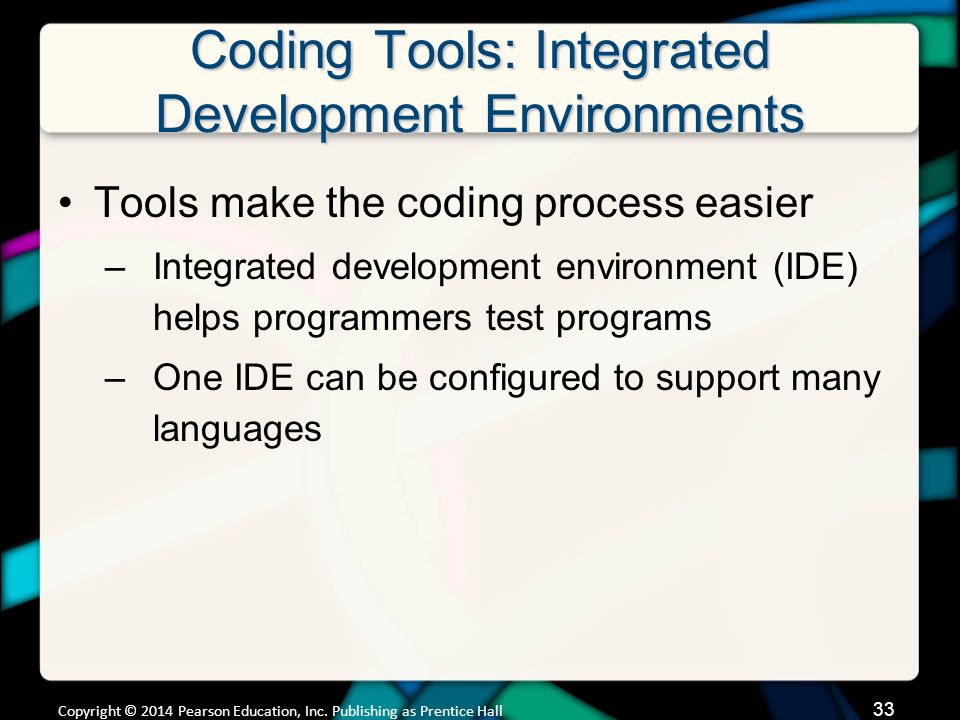 Coding Tools: Integrated Development Environments

• Tools make the coding process easier
  – Integrated development environment (IDE) helps programmers test programs
  – One IDE can be configured to support many languages

Copyright © 2014 Pearson Education, Inc. Publishing as Prentice Hall

33